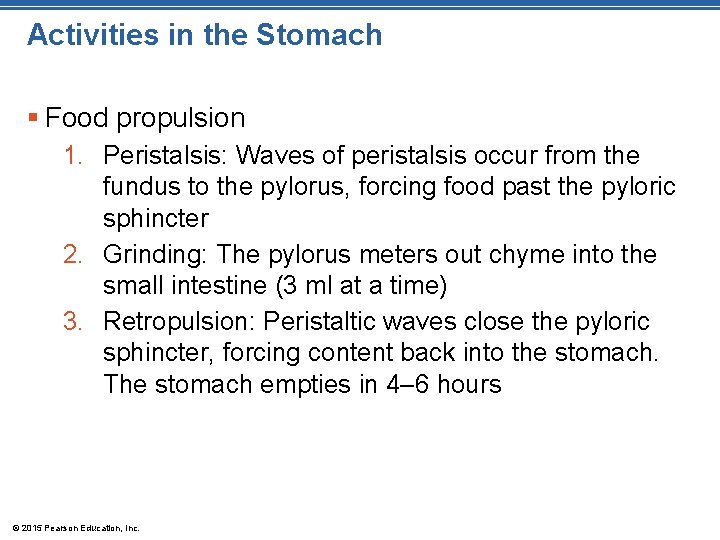 Activities in the Stomach

▪ Food propulsion

1. Peristalsis: Waves of peristalsis occur from the fundus to the pylorus, forcing food past the pyloric sphincter
2. Grinding: The pylorus meters out chyme into the small intestine (3 ml at a time)
3. Retropulsion: Peristaltic waves close the pyloric sphincter, forcing content back into the stomach. The stomach empties in 4–6 hours

© 2015 Pearson Education, Inc.